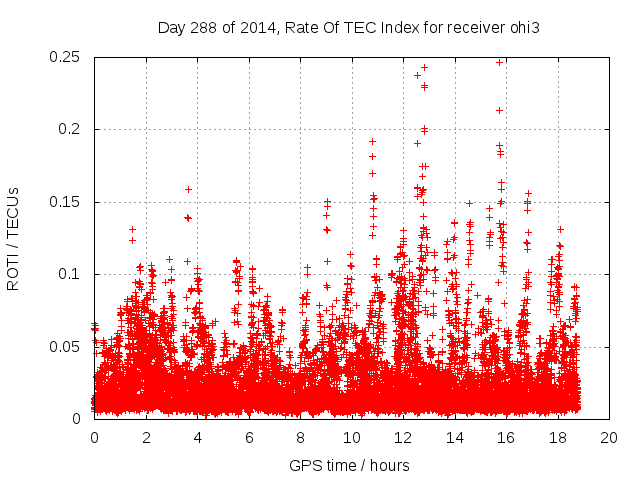 Day 288 of 2014, Rate Of TEC Index for receiver ohi3

ROTI / TECUs

0.25
0.2
0.15
0.1
0.05
0

0
2
4
6
8
10
12
14
16
18
20

GPS time / hours